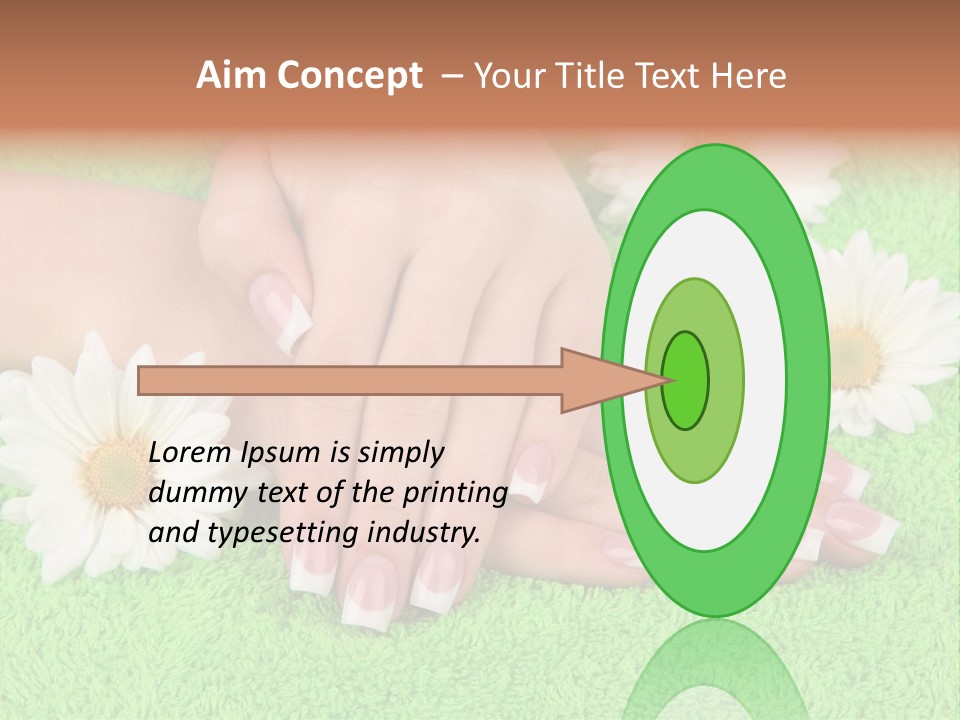 Aim Concept – Your Title Text Here

Lorem Ipsum is simply dummy text of the printing and typesetting industry.